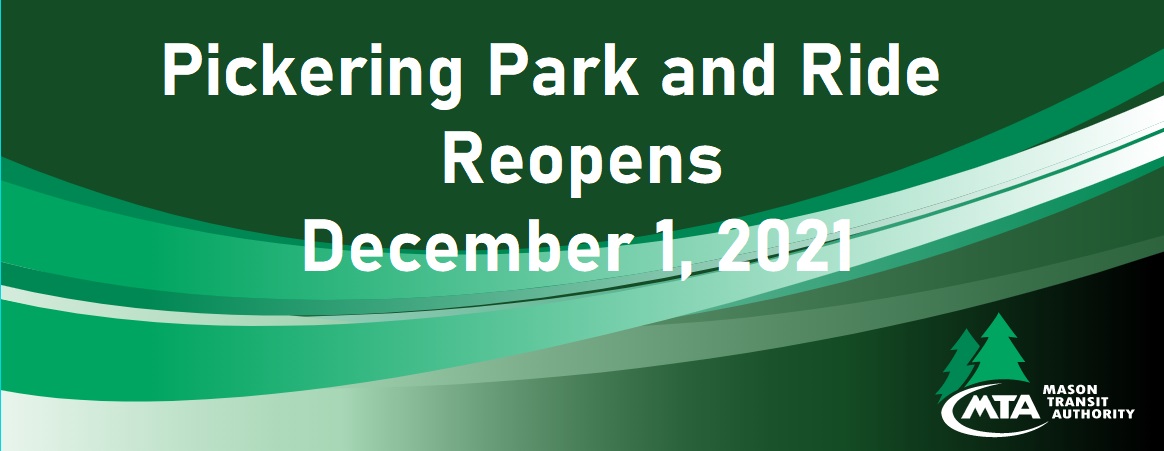 Pickering Park and Ride
Reopens
December 1, 2021

MTA
MASON
TRANSIT
AUTHORITY